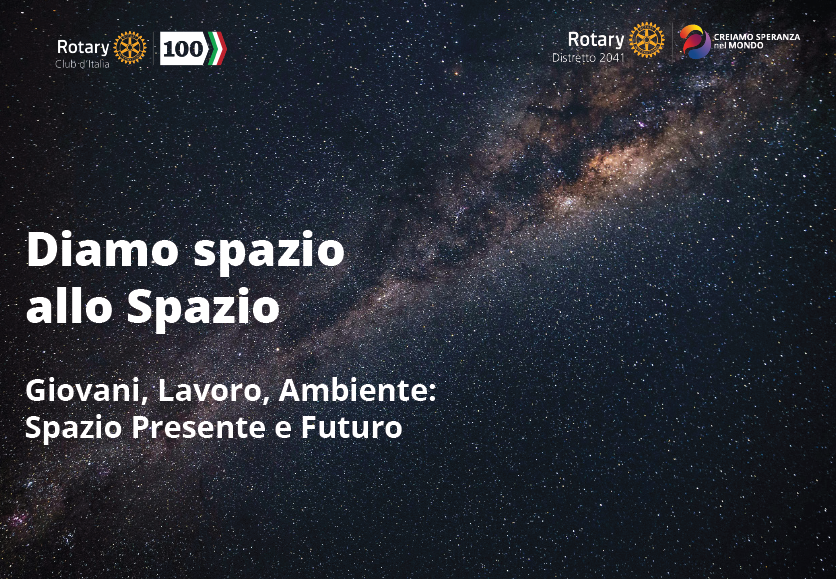 Rotary
Club d'Italia
100

Rotary
Distretto 2041
CREIAMO SPERANZA nel MONDO

Diamo spazio allo Spazio

Giovani, Lavoro, Ambiente: Spazio Presente e Futuro